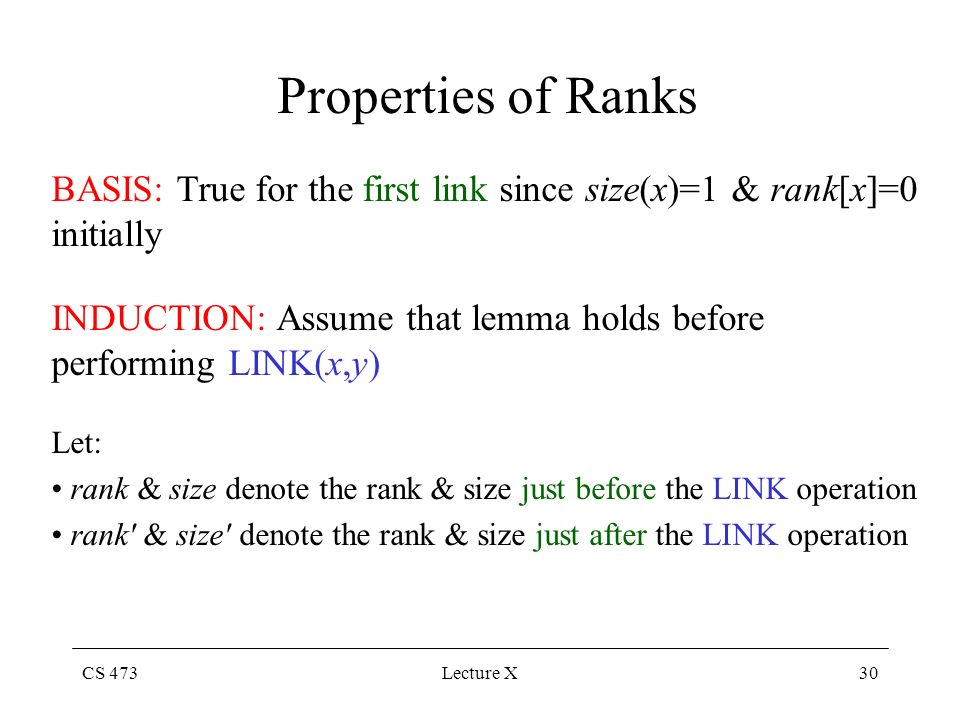 Properties of Ranks

BASIS: True for the first link since $size(x)=1$ & $rank[x]=0$ initially

INDUCTION: Assume that lemma holds before performing LINK($x$,$y$)

Let:

• $rank$ & $size$ denote the rank & size just before the LINK operation

• $rank'$ & $size'$ denote the rank & size just after the LINK operation

CS 473 Lecture X 30